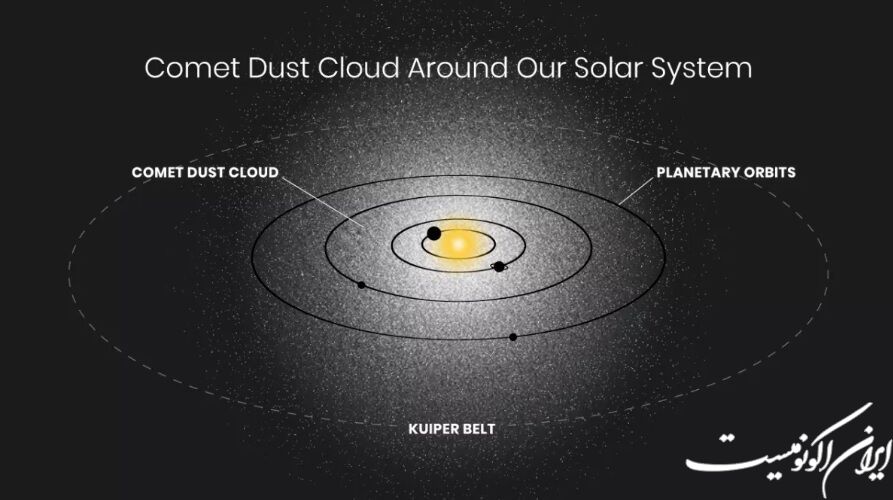 Comet Dust Cloud Around Our Solar System

COMET DUST CLOUD

PLANETARY ORBITS

KUIPER BELT

ایران اکونومیست